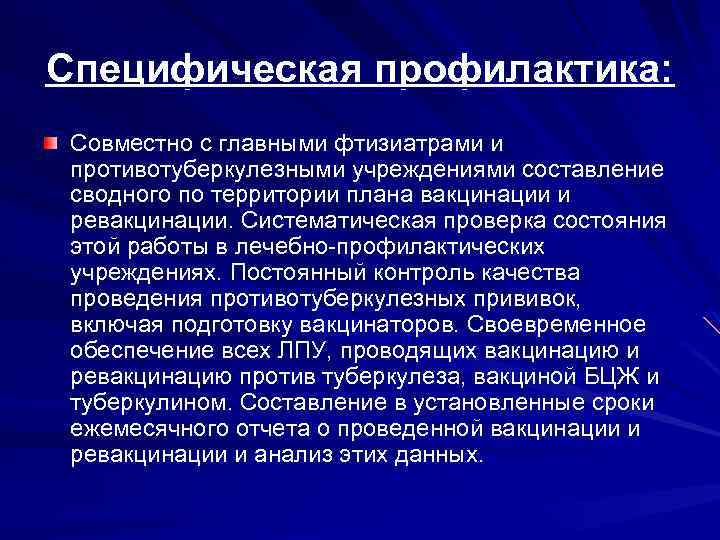 Специфическая профилактика:

Совместно с главными фтизиатрами и противотуберкулезными учреждениями составление сводного по территории плана вакцинации и ревакцинации. Систематическая проверка состояния этой работы в лечебно-профилактических учреждениях. Постоянный контроль качества проведения противотуберкулезных прививок, включая подготовку вакцинаторов. Своевременное обеспечение всех ЛПУ, проводящих вакцинацию и ревакцинацию против туберкулеза, вакциной БЦЖ и туберкулином. Составление в установленные сроки ежемесячного отчета о проведенной вакцинации и ревакцинации и анализ этих данных.